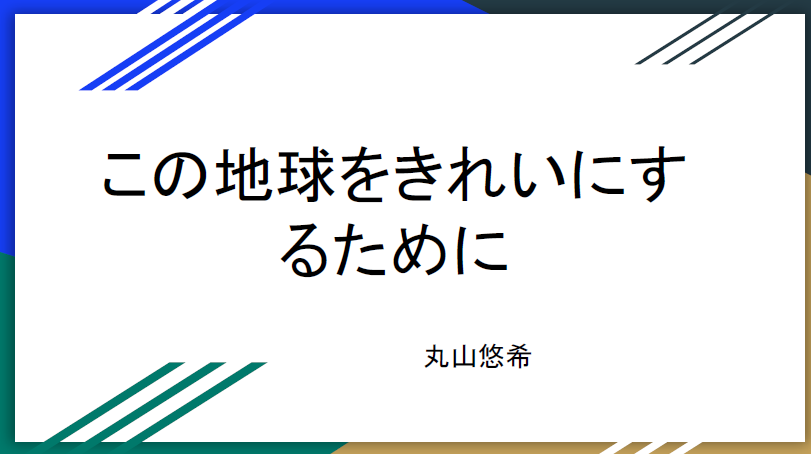 この地球をきれいにするために

丸山悠希